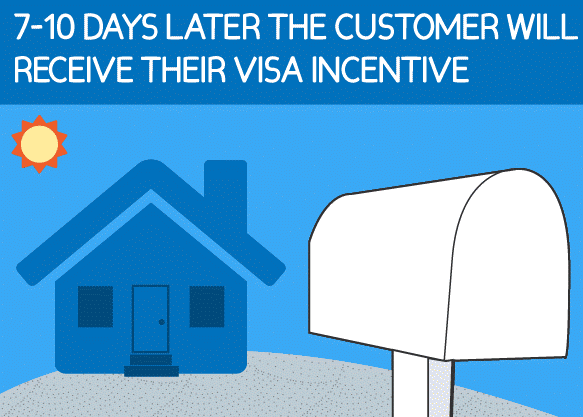 7-10 DAYS LATER THE CUSTOMER WILL RECEIVE THEIR VISA INCENTIVE